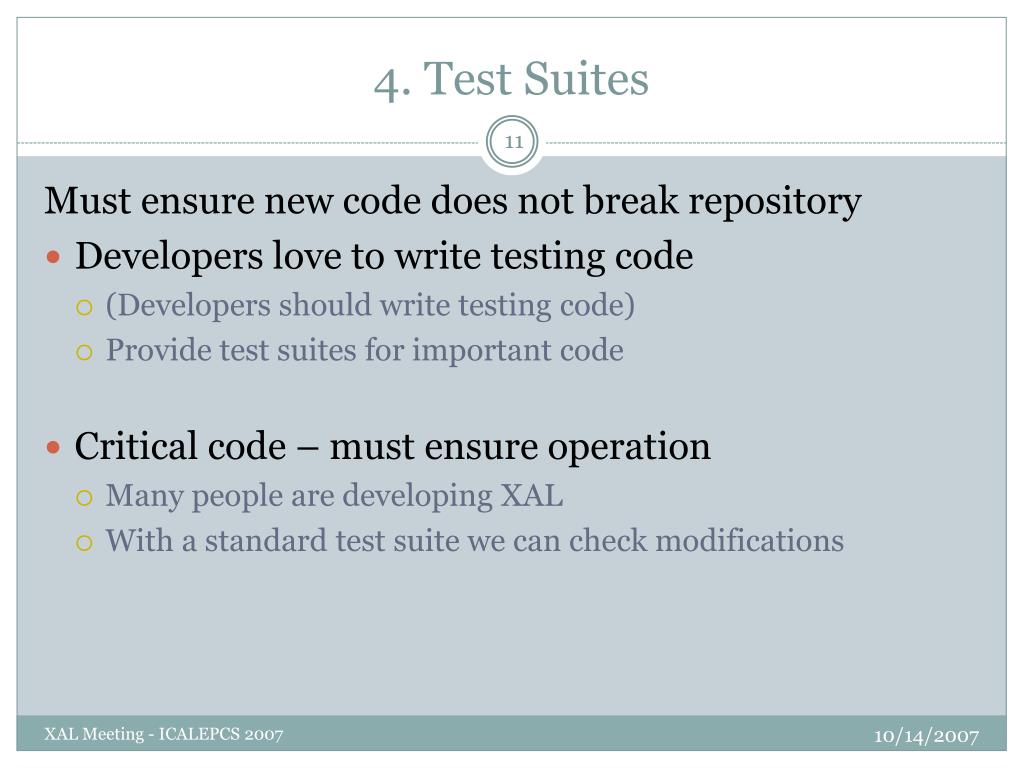 4. Test Suites

11

Must ensure new code does not break repository

- Developers love to write testing code
  - (Developers should write testing code)
  - Provide test suites for important code

- Critical code – must ensure operation
  - Many people are developing XAL
  - With a standard test suite we can check modifications

XAL Meeting - ICALEPCS 2007

10/14/2007